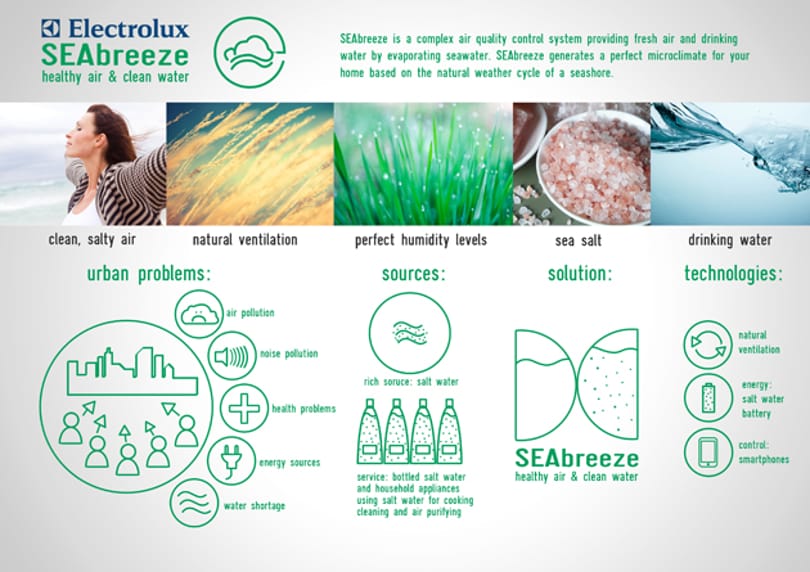 Electrolux
SEAbreeze
healthy air & clean water

SEAbreeze is a complex air quality control system providing fresh air and drinking water by evaporating seawater. SEAbreeze generates a perfect microclimate for your home based on the natural weather cycle of a seashore.

clean, salty air

natural ventilation

perfect humidity levels

sea salt

drinking water

urban problems:

air pollution

noise pollution

health problems

energy sources

water shortage

sources:

rich soruce: salt water

service: bottled salt water and household appliances using salt water for cooking cleaning and air purifying

solution:

SEAbreeze
healthy air & clean water

technologies:

natural ventilation

energy: salt water battery

control: smartphones